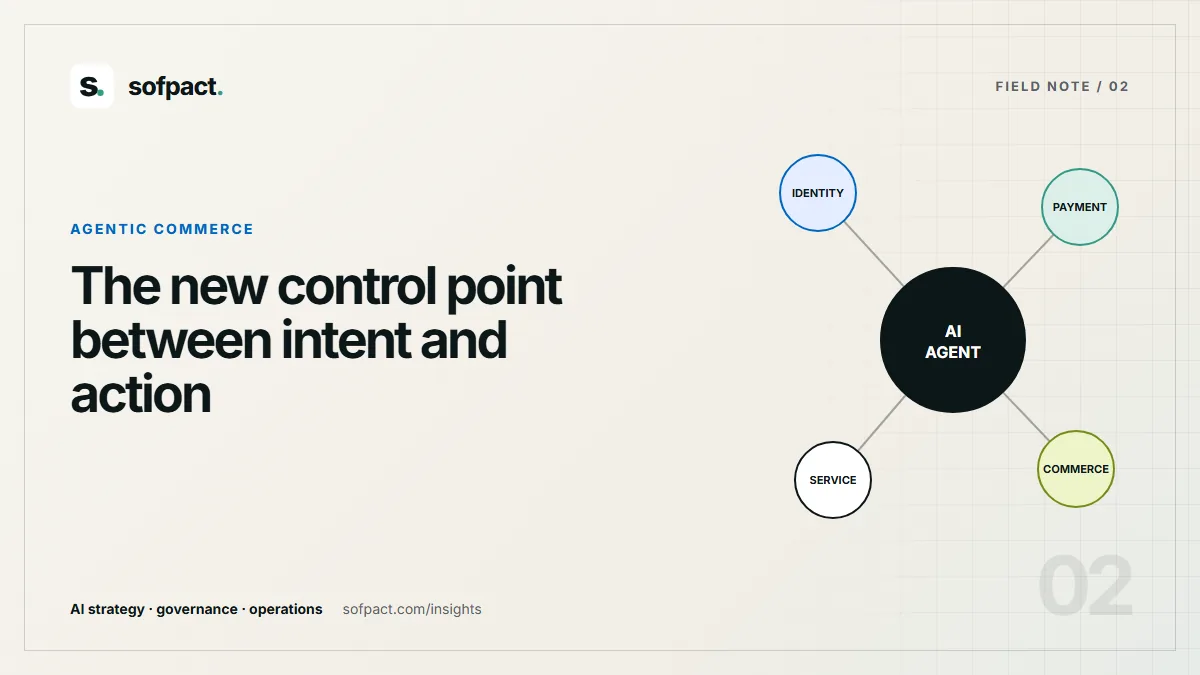 S.

sofpact.

FIELD NOTE / 02

AGENTIC COMMERCE

The new control point between intent and action

IDENTITY

PAYMENT

AI
AGENT

SERVICE

COMMERCE

02

AI strategy · governance · operations

sofpact.com/insights